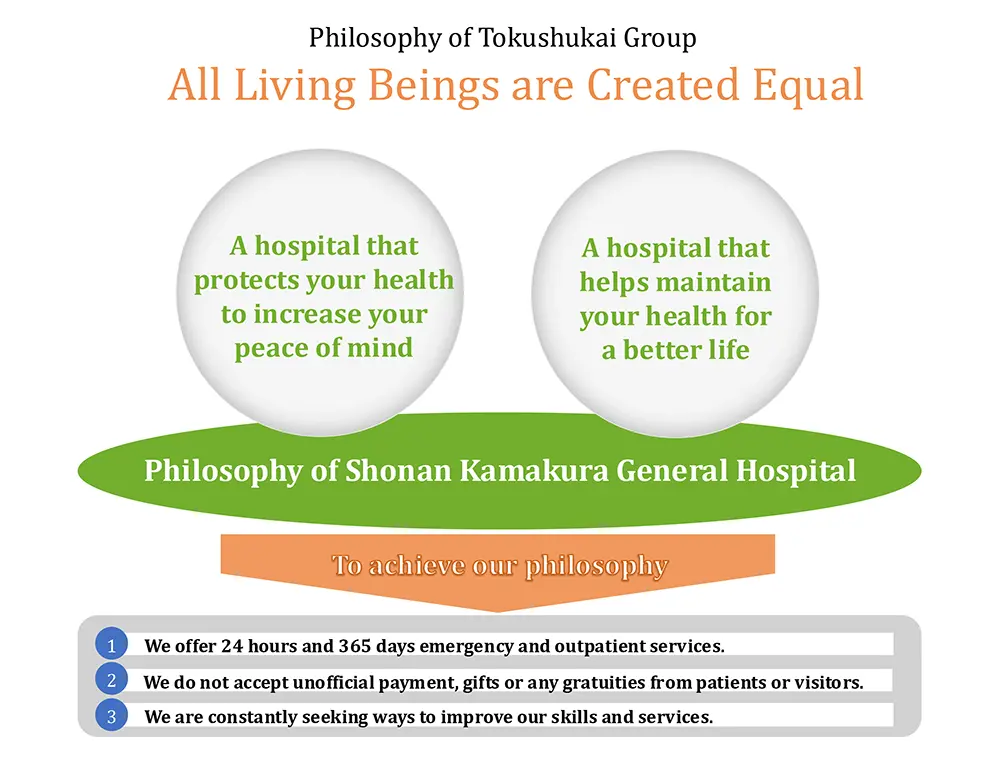 Philosophy of Tokushukai Group

All Living Beings are Created Equal

A hospital that protects your health to increase your peace of mind

A hospital that helps maintain your health for a better life

Philosophy of Shonan Kamakura General Hospital

To achieve our philosophy

1 We offer 24 hours and 365 days emergency and outpatient services.

2 We do not accept unofficial payment, gifts or any gratuities from patients or visitors.

3 We are constantly seeking ways to improve our skills and services.